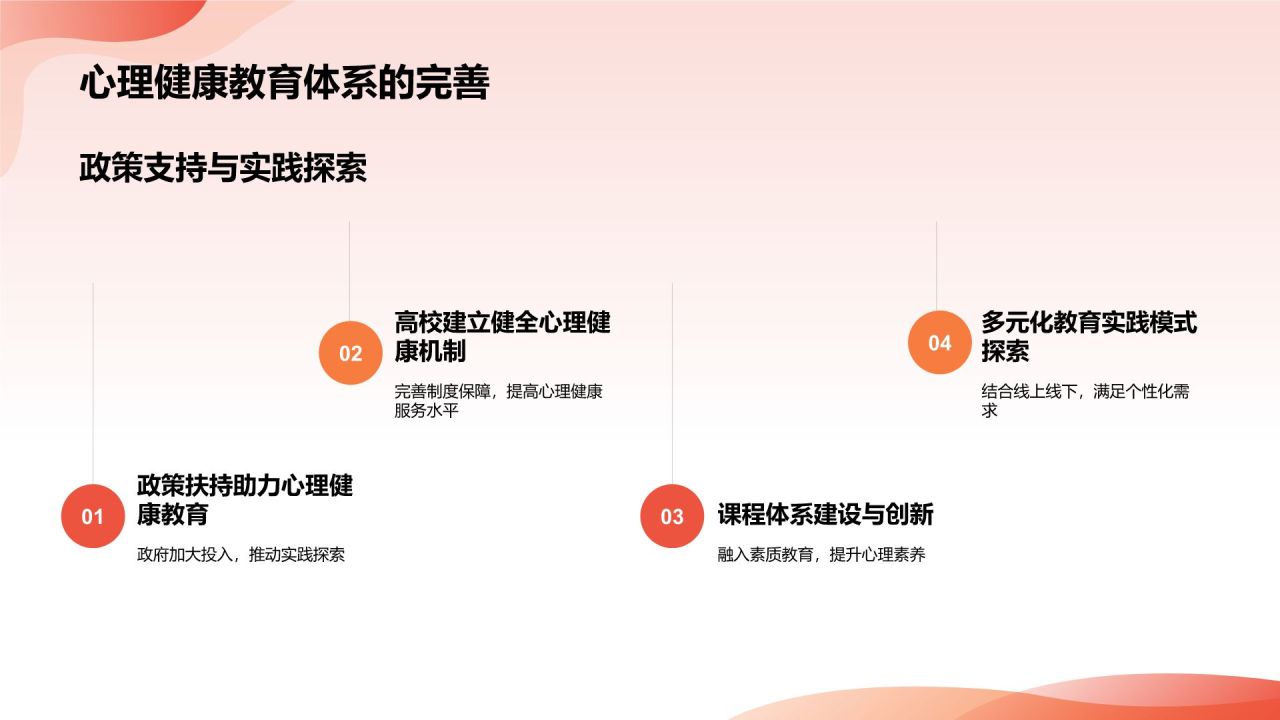 心理健康教育体系的完善

政策支持与实践探索

01
政策扶持助力心理健康教育
政府加大投入，推动实践探索

02
高校建立健全心理健康机制
完善制度保障，提高心理健康服务水平

03
课程体系建设与创新
融入素质教育，提升心理素养

04
多元化教育实践模式探索
结合线上线下，满足个性化需求